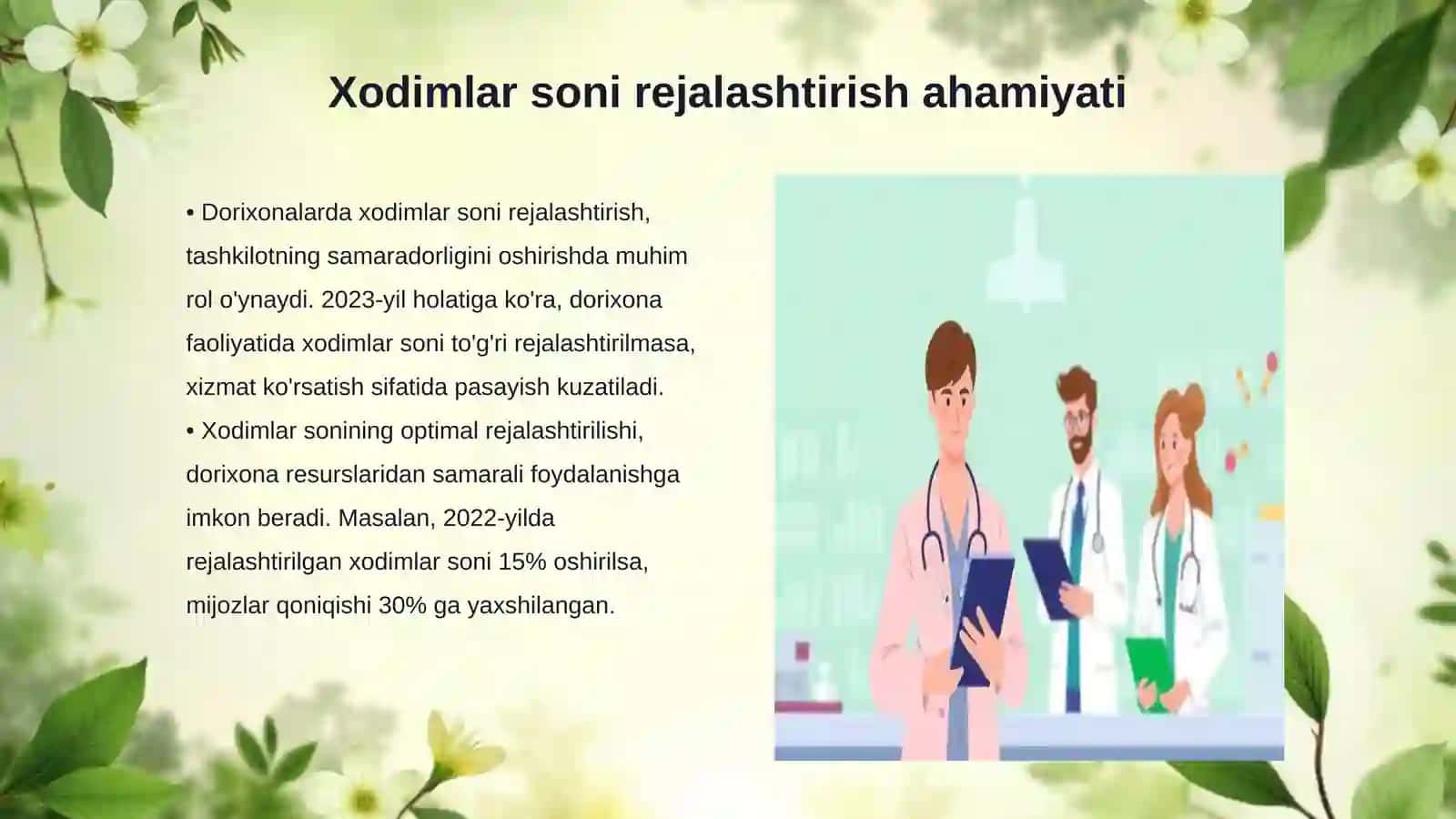 Xodimlar soni rejalashtirish ahamiyati

• Dorixonalarda xodimlar soni rejalashtirish, tashkilotning samaradorligini oshirishda muhim rol o'ynaydi. 2023-yil holatiga ko'ra, dorixona faoliyatida xodimlar soni to'g'ri rejalashtirilmasa, xizmat ko'rsatish sifatida pasayish kuzatiladi.
• Xodimlar sonining optimal rejalashtirilishi, dorixona resurslaridan samarali foydalanishga imkon beradi. Masalan, 2022-yilda rejalashtirilgan xodimlar soni 15% oshirilsa, mijozlar qoniqishi 30% ga yaxshilangan.